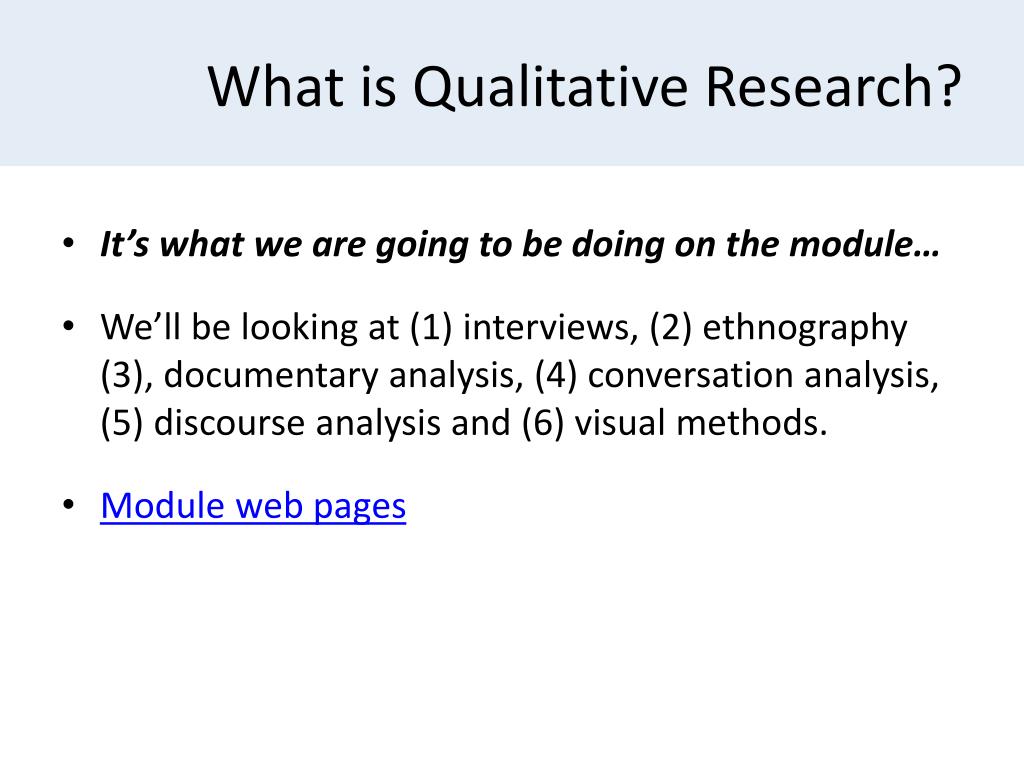 What is Qualitative Research?

• It’s what we are going to be doing on the module…

• We’ll be looking at (1) interviews, (2) ethnography (3), documentary analysis, (4) conversation analysis, (5) discourse analysis and (6) visual methods.

• Module web pages